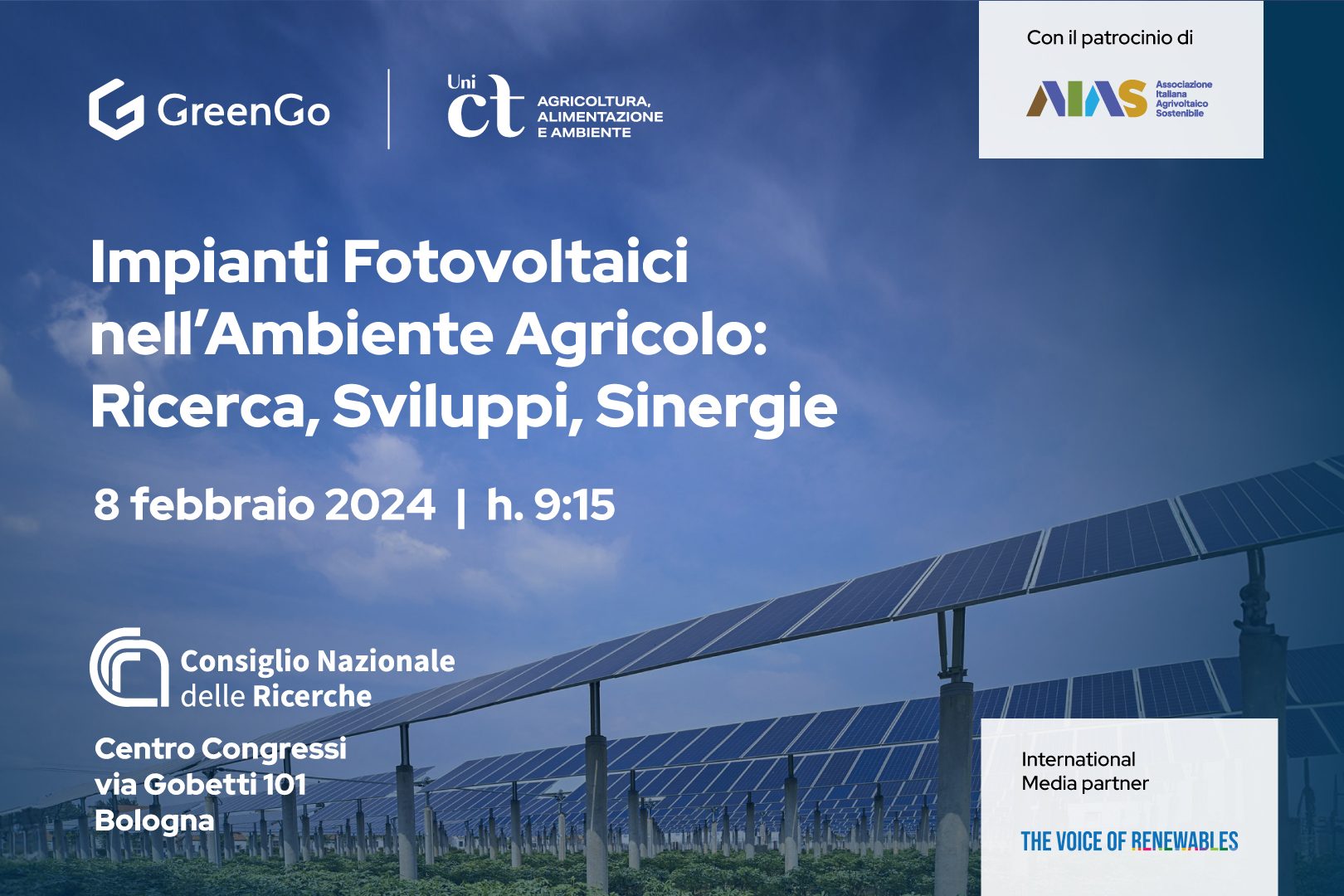 GreenGo

Uni ct AGRICOLTURA, ALIMENTAZIONE E AMBIENTE

Con il patrocinio di

AIAS Associazione Italiana Agrivoltaico Sostenibile

Impianti Fotovoltaici nell'Ambiente Agricolo: Ricerca, Sviluppi, Sinergie

8 febbraio 2024 | h. 9:15

Consiglio Nazionale delle Ricerche

Centro Congressi
via Gobetti 101
Bologna

International Media partner

THE VOICE OF RENEWABLES